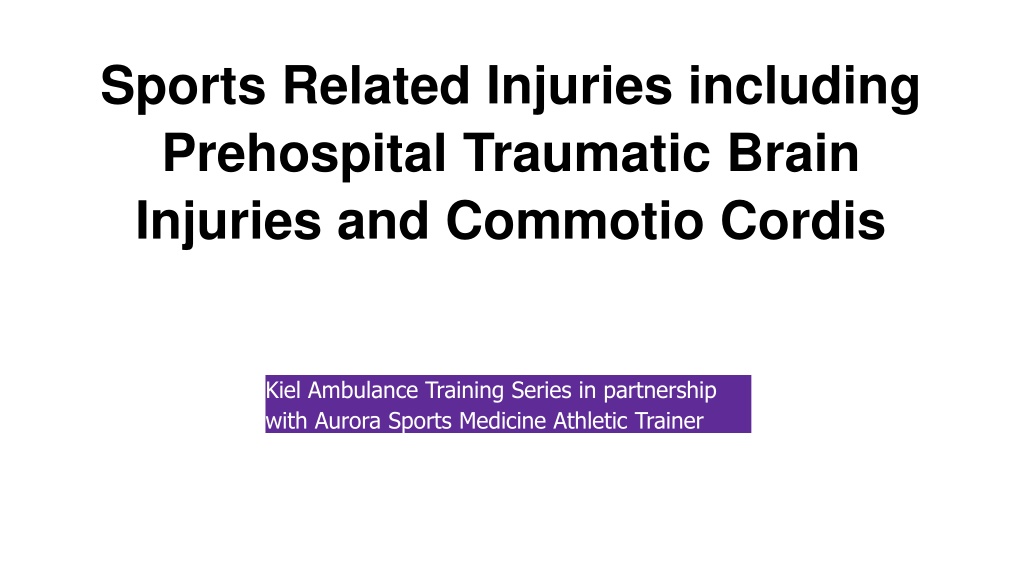 Sports Related Injuries including Prehospital Traumatic Brain Injuries and Commotio Cordis

Kiel Ambulance Training Series in partnership with Aurora Sports Medicine Athletic Trainer